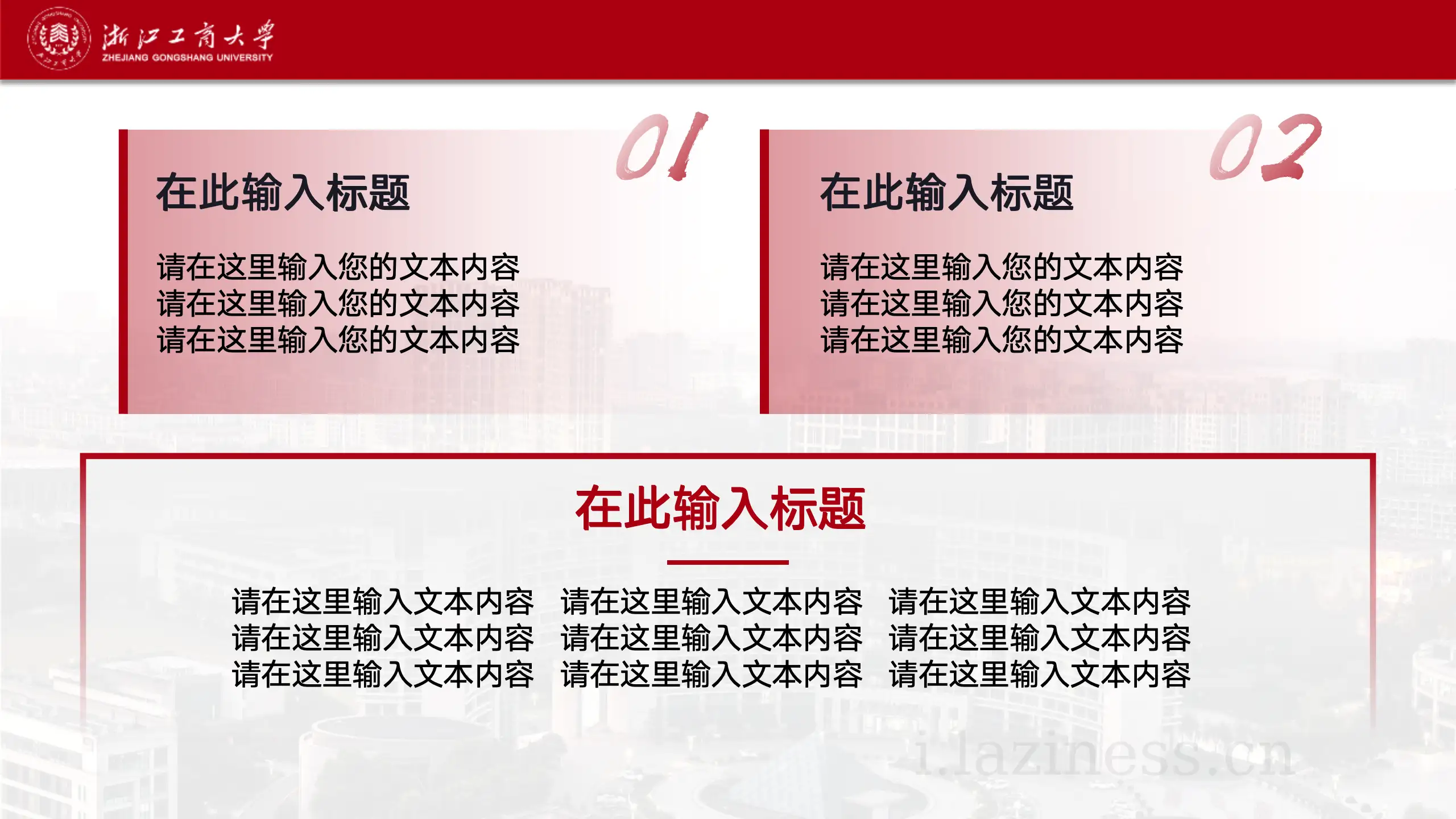 浙江工商大学
ZHEJIANG GONGSHANG UNIVERSITY

01

在此输入标题

请在这里输入您的文本内容
请在这里输入您的文本内容
请在这里输入您的文本内容

02

在此输入标题

请在这里输入您的文本内容
请在这里输入您的文本内容
请在这里输入您的文本内容

在此输入标题

请在这里输入文本内容
请在这里输入文本内容
请在这里输入文本内容

请在这里输入文本内容
请在这里输入文本内容
请在这里输入文本内容

请在这里输入文本内容
请在这里输入文本内容
请在这里输入文本内容

i.laziness.cn